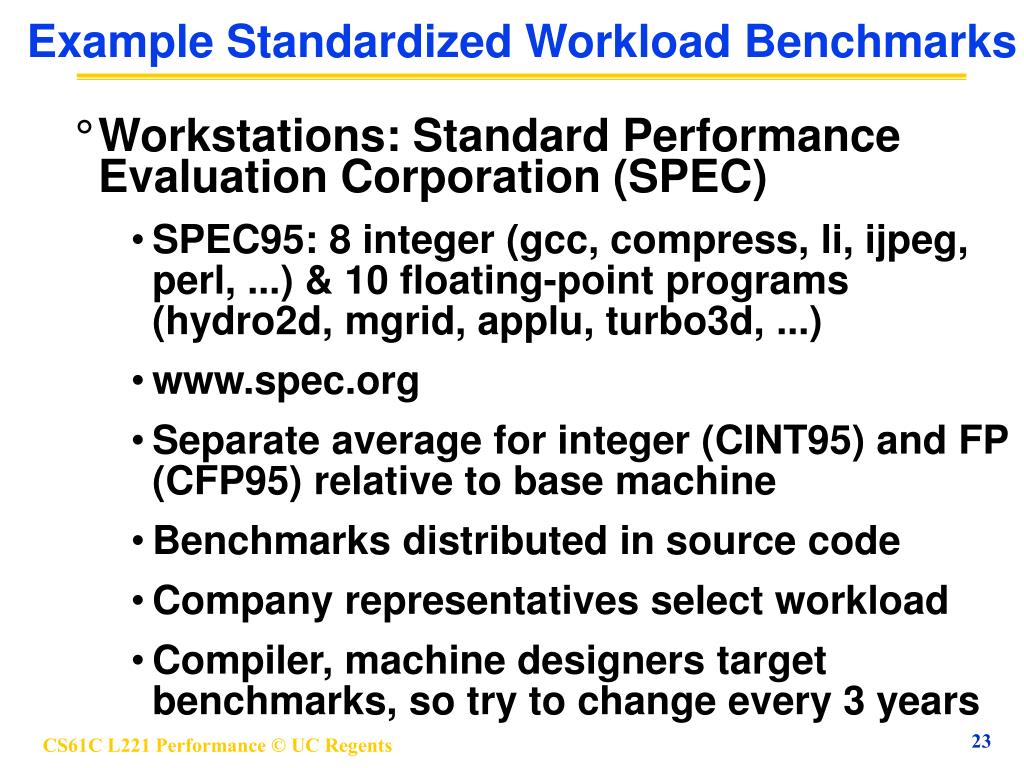 Example Standardized Workload Benchmarks

° Workstations: Standard Performance Evaluation Corporation (SPEC)

• SPEC95: 8 integer (gcc, compress, li, ijpeg, perl, ...) & 10 floating-point programs (hydro2d, mgrid, applu, turbo3d, ...)

• www.spec.org

• Separate average for integer (CINT95) and FP (CFP95) relative to base machine

• Benchmarks distributed in source code

• Company representatives select workload

• Compiler, machine designers target benchmarks, so try to change every 3 years

CS61C L221 Performance © UC Regents

23